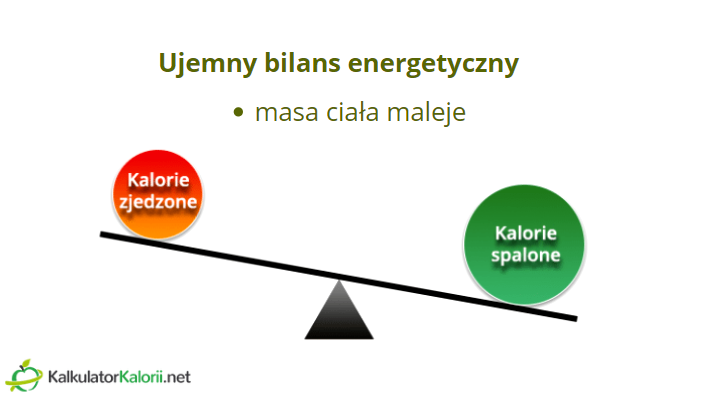 Ujemny bilans energetyczny

• masa ciała maleje

Kalorie zjedzone

Kalorie spalone

KalkulatorKalorii.net